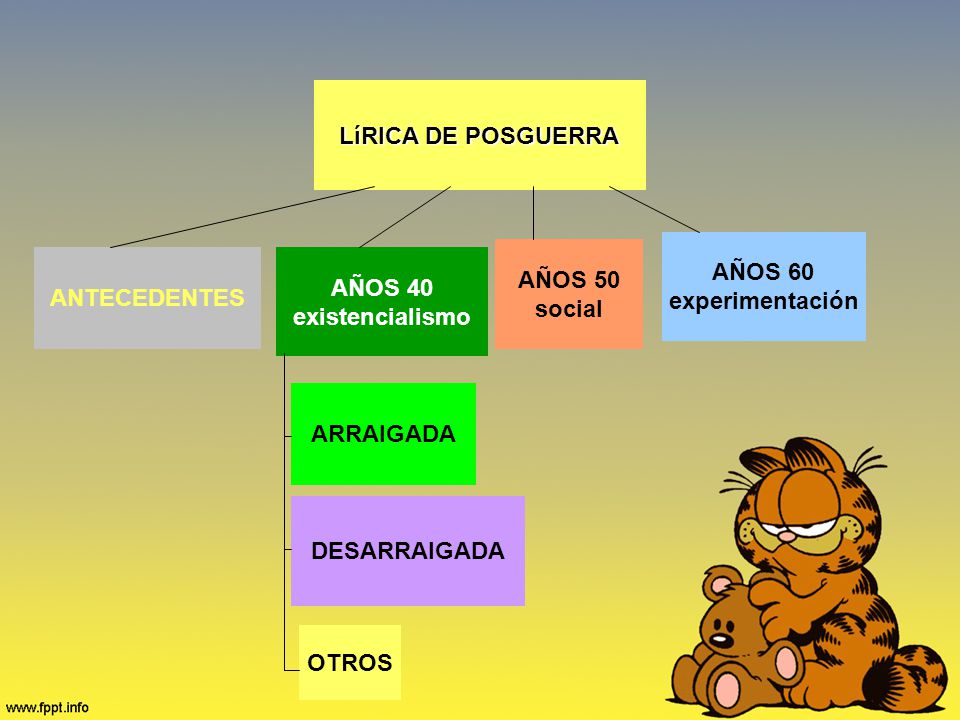 LíRICA DE POSGUERRA

ANTECEDENTES

AÑOS 40
existencialismo

AÑOS 50
social

AÑOS 60
experimentación

ARRAIGADA

DESARRAIGADA

OTROS

www.fppt.info